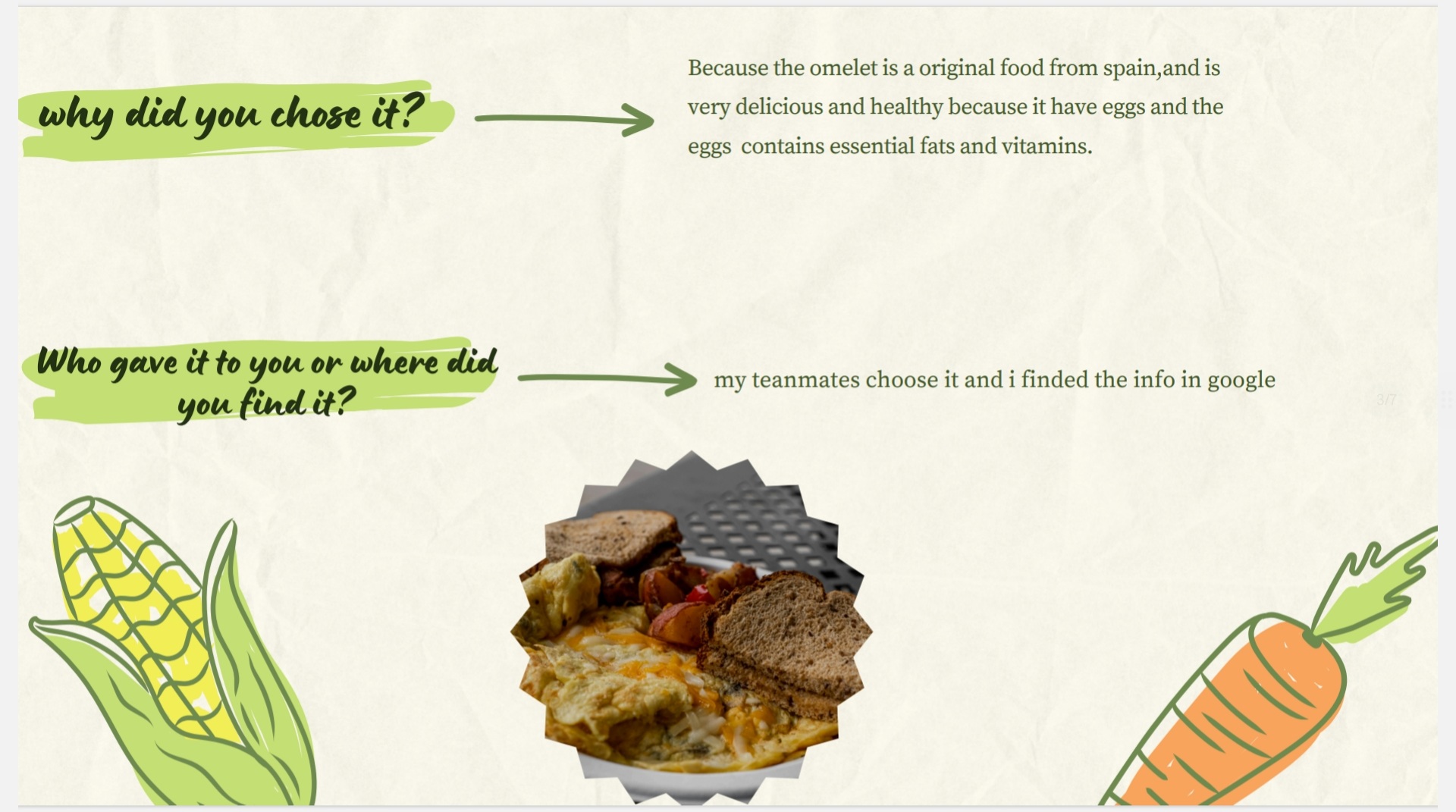 why did you chose it?

Because the omelet is a original food from spain,and is very delicious and healthy because it have eggs and the eggs contains essential fats and vitamins.

Who gave it to you or where did you find it?

my teanmates choose it and i finded the info in google

3/7